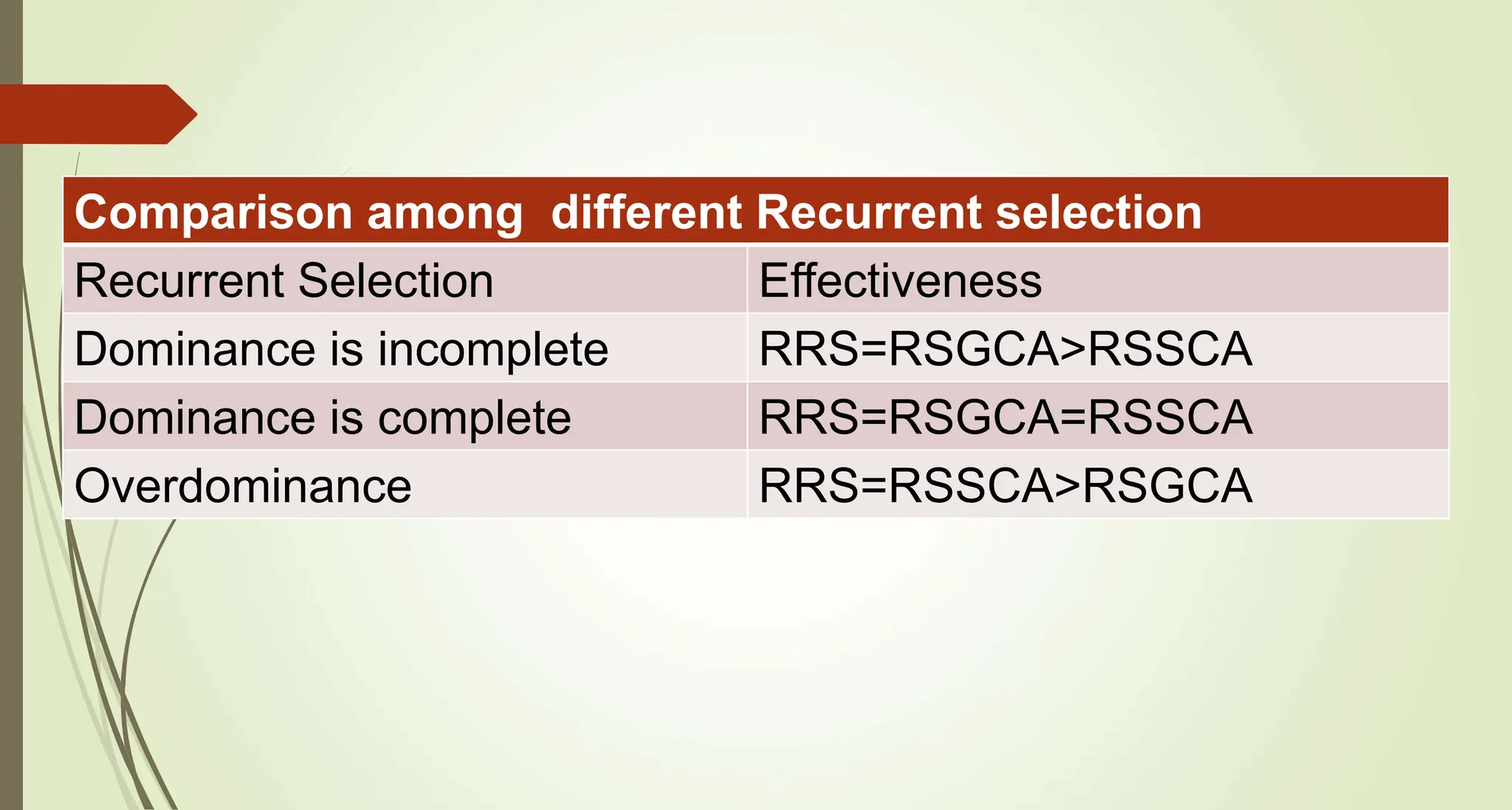 | Comparison among different Recurrent selection | |
|---|---|
| Recurrent Selection | Effectiveness |
| Dominance is incomplete | RRS=RSGCA>RSSCA |
| Dominance is complete | RRS=RSGCA=RSSCA |
| Overdominance | RRS=RSSCA>RSGCA |